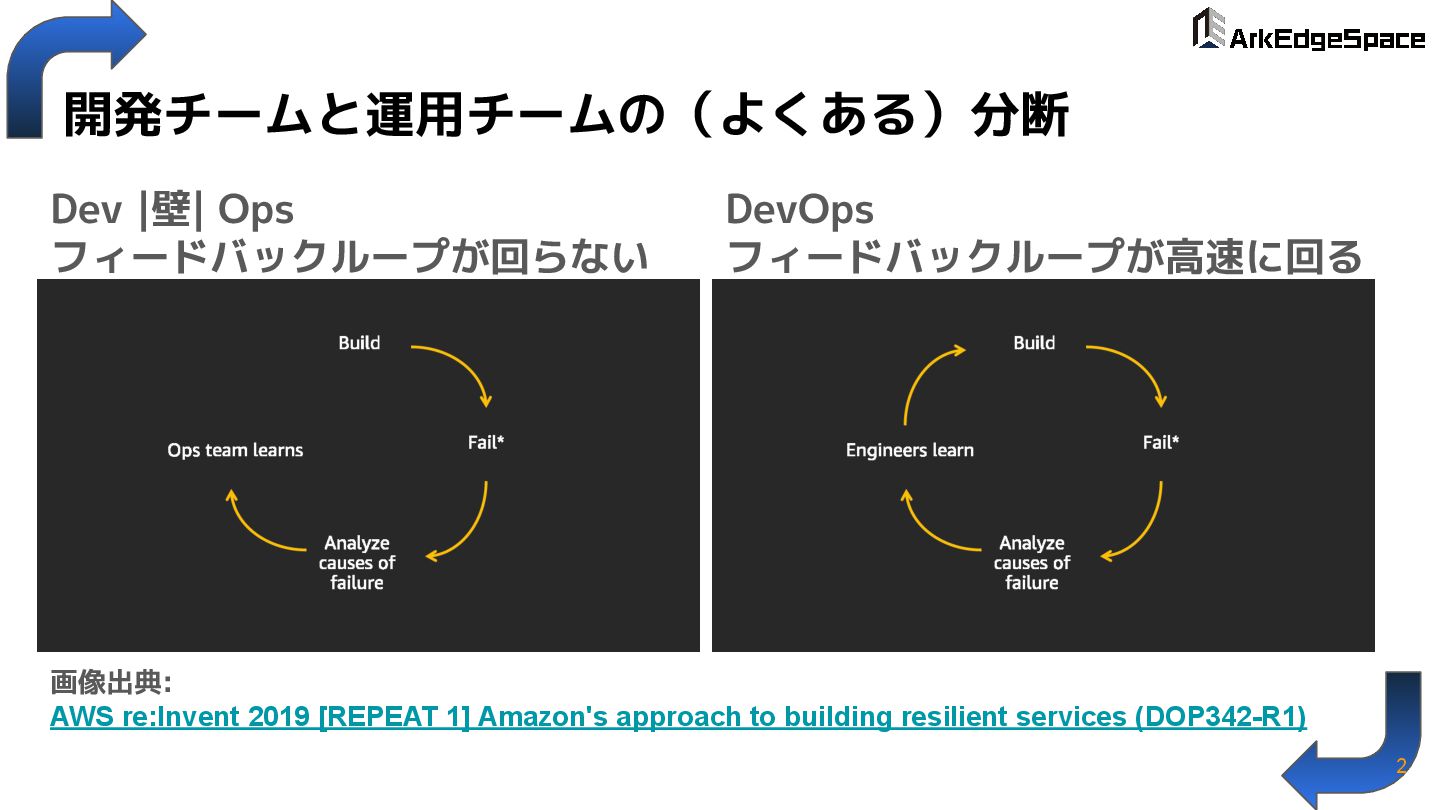 ArkEdgeSpace

開発チームと運用チームの（よくある）分断

Dev |壁| Ops
フィードバックループが回らない

Build
Fail*
Analyze causes of failure
Ops team learns

DevOps
フィードバックループが高速に回る

Build
Fail*
Analyze causes of failure
Engineers learn

画像出典:
AWS re:Invent 2019 [REPEAT 1] Amazon's approach to building resilient services (DOP342-R1)

2